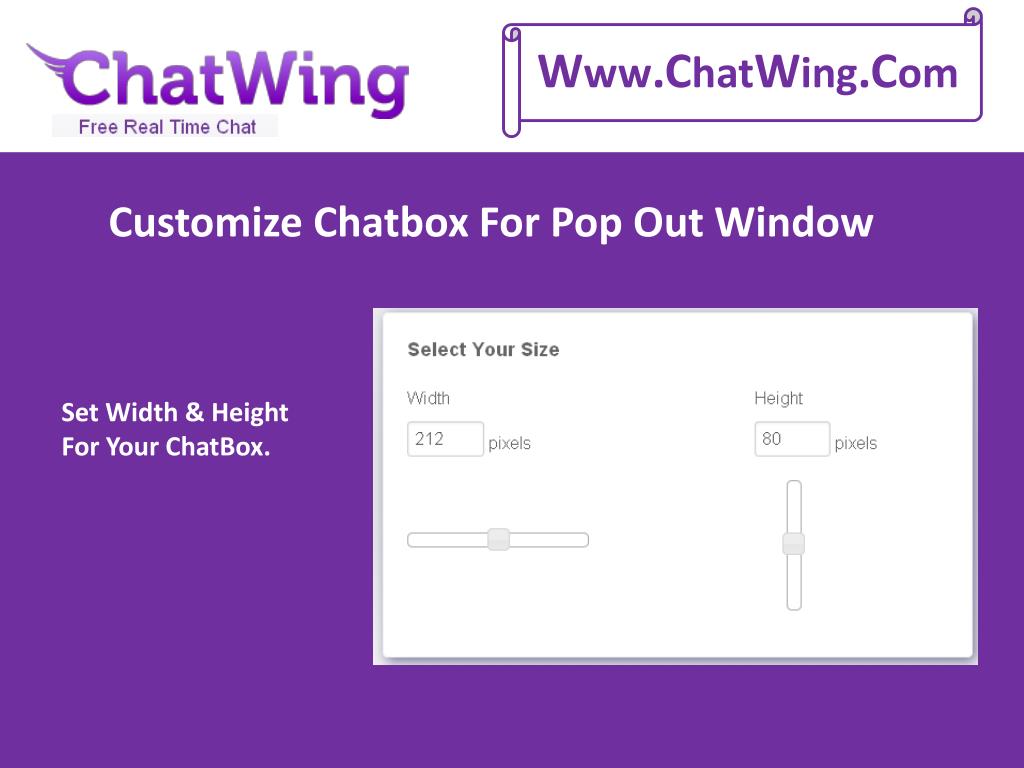 ChatWing
Free Real Time Chat

Www.ChatWing.Com

Customize Chatbox For Pop Out Window

Set Width & Height For Your ChatBox.

Select Your Size

Width
212 pixels

Height
80 pixels